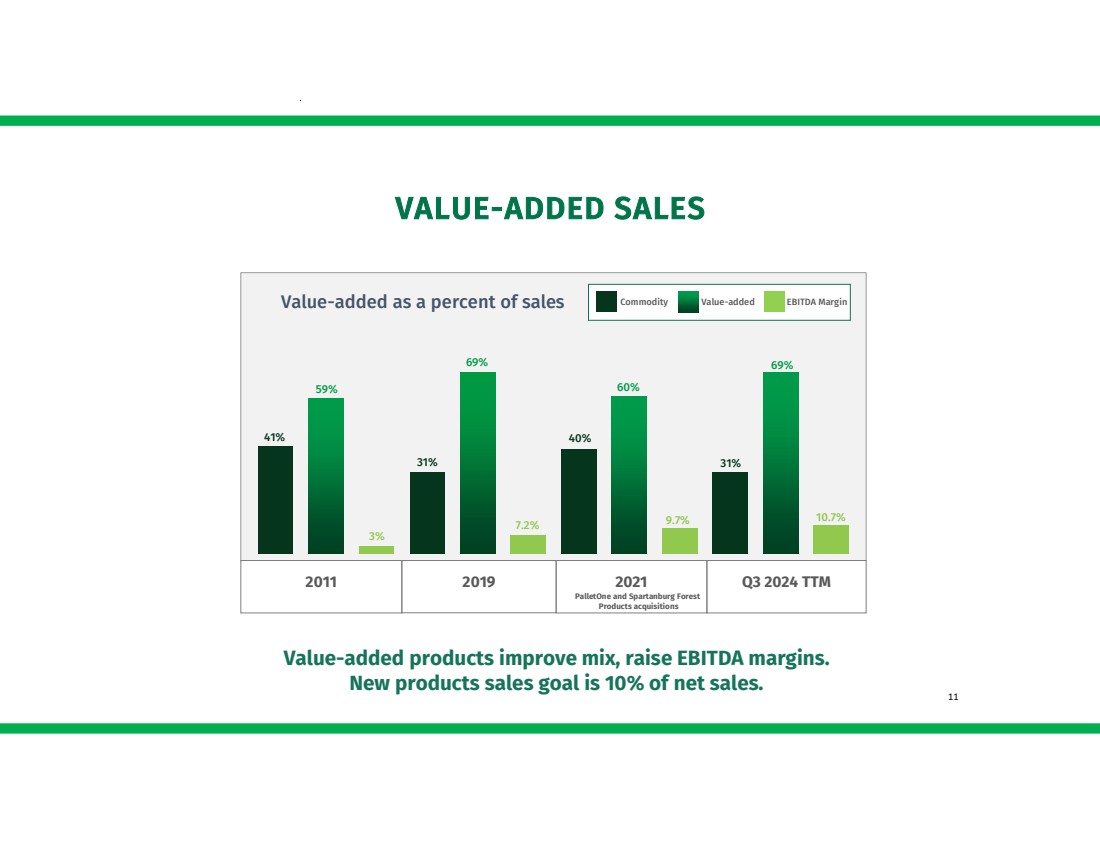 VALUE-ADDED SALES

Value-added as a percent of sales

Commodity Value-added EBITDA Margin

41% 59% 3% 31% 69% 7.2% 40% 60% 9.7% 31% 69% 10.7%

2011 2019 2021 PalletOne and Spartanburg Forest Products acquisitions Q3 2024 TTM

Value-added products improve mix, raise EBITDA margins. New products sales goal is 10% of net sales.

11